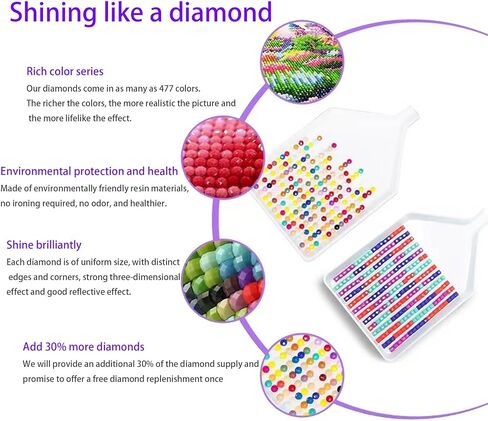 Shining like a diamond

Rich color series

Our diamonds come in as many as 477 colors. The richer the colors, the more realistic the picture and the more lifelike the effect.

Environmental protection and health

Made of environmentally friendly resin materials, no ironing required, no odor, and healthier.

Shine brilliantly

Each diamond is of uniform size, with distinct edges and corners, strong three-dimensional effect and good reflective effect.

Add 30% more diamonds

We will provide an additional 30% of the diamond supply and promise to offer a free diamond replenishment once